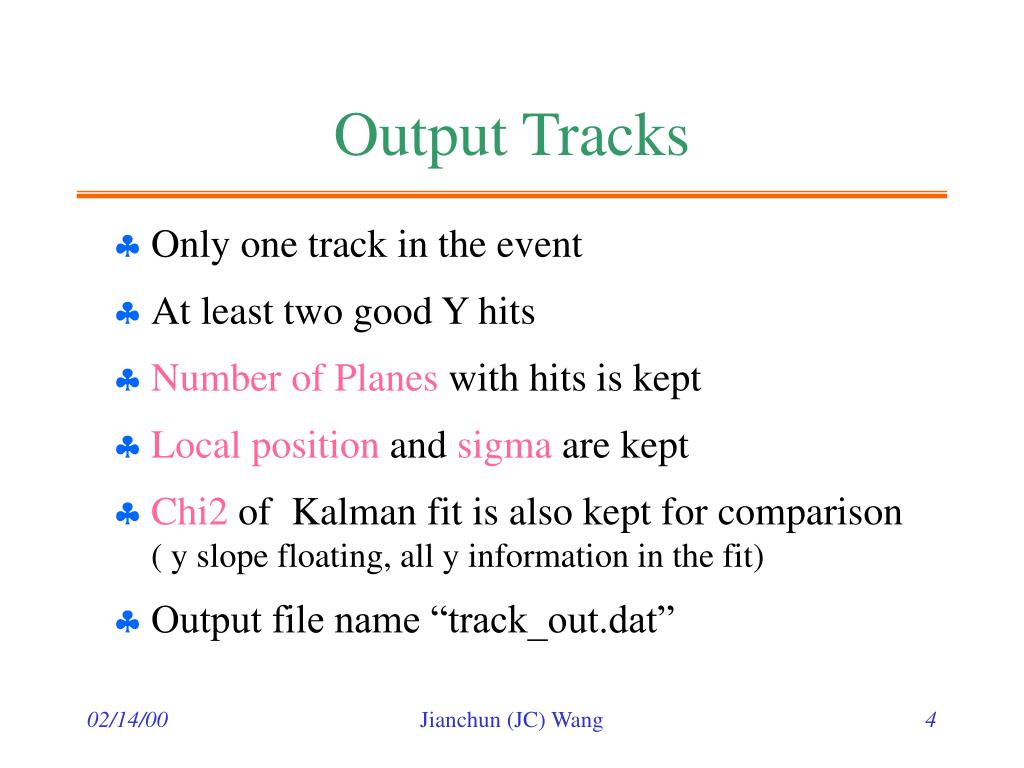 Output Tracks

♣ Only one track in the event

♣ At least two good Y hits

♣ Number of Planes with hits is kept

♣ Local position and sigma are kept

♣ Chi2 of Kalman fit is also kept for comparison
( y slope floating, all y information in the fit)

♣ Output file name “track_out.dat”

02/14/00

Jianchun (JC) Wang

4